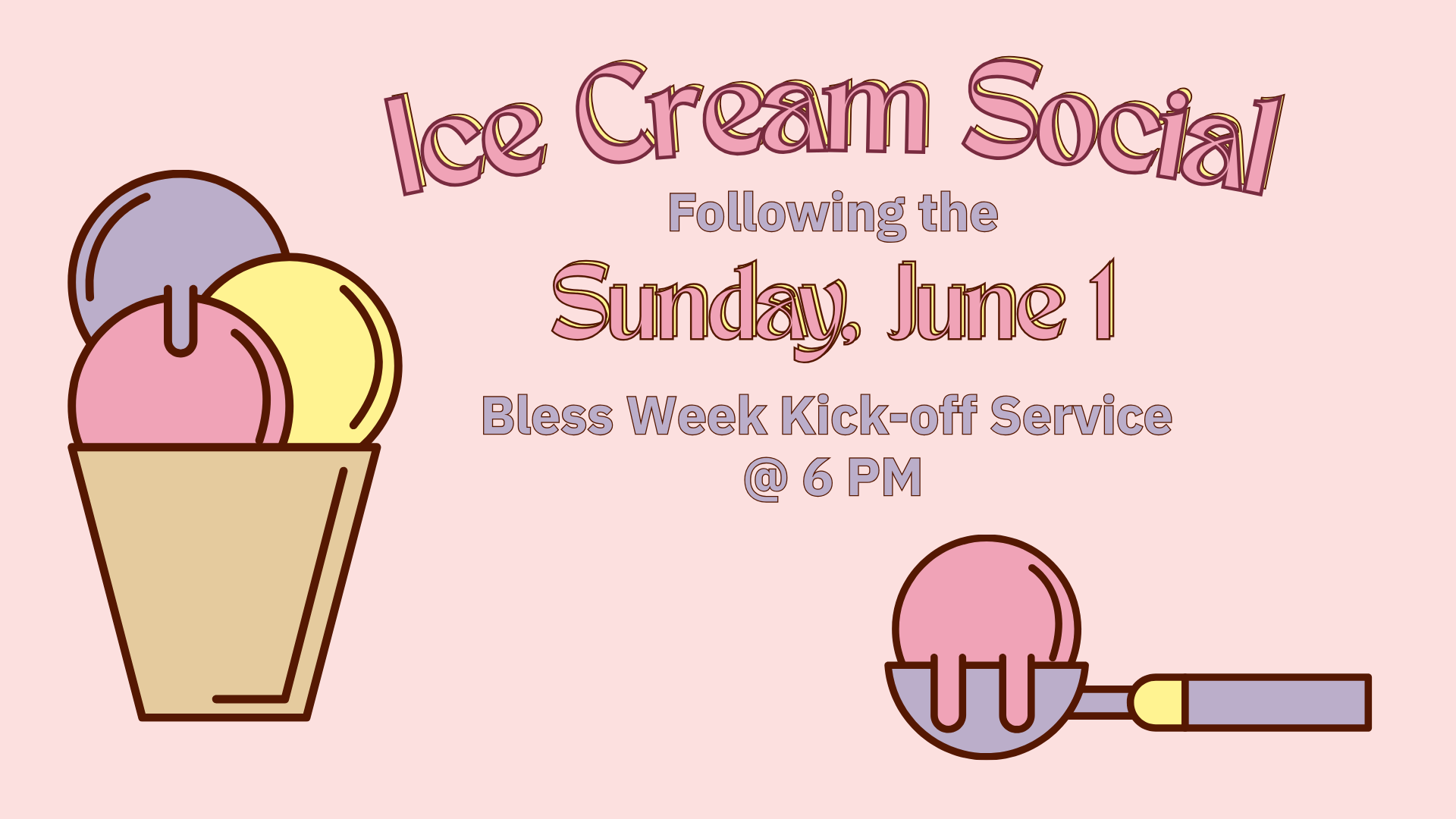 Ice Cream Social

Following the

Sunday, June 1

Bless Week Kick-off Service
@ 6 PM